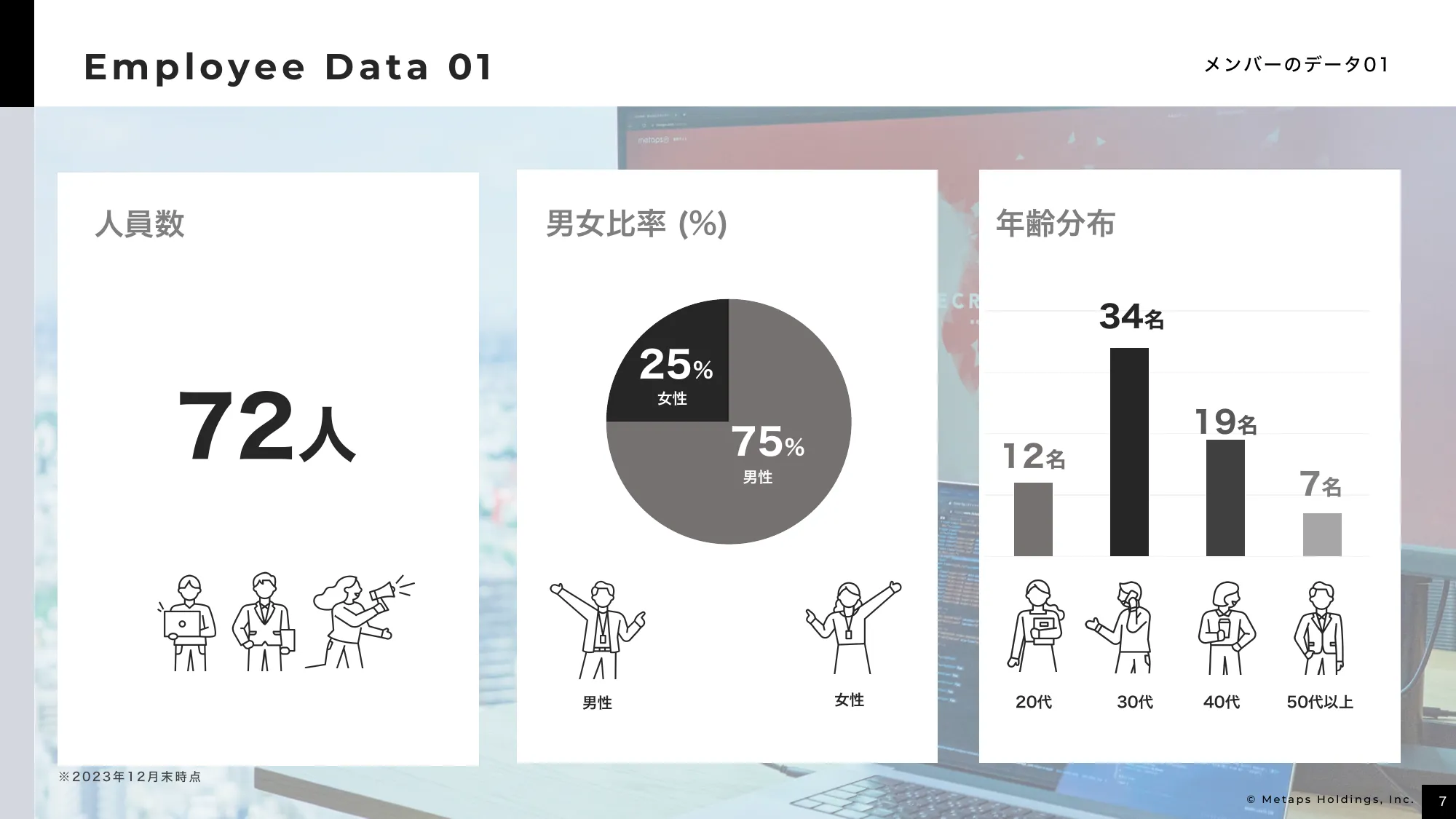 Employee Data 01

メンバーのデータ01

人員数

72人

男女比率 (%)

25%
女性

75%
男性

男性

女性

年齢分布

12名

34名

19名

7名

20代

30代

40代

50代以上

※2023年12月末時点

© Metaps Holdings, Inc.

7